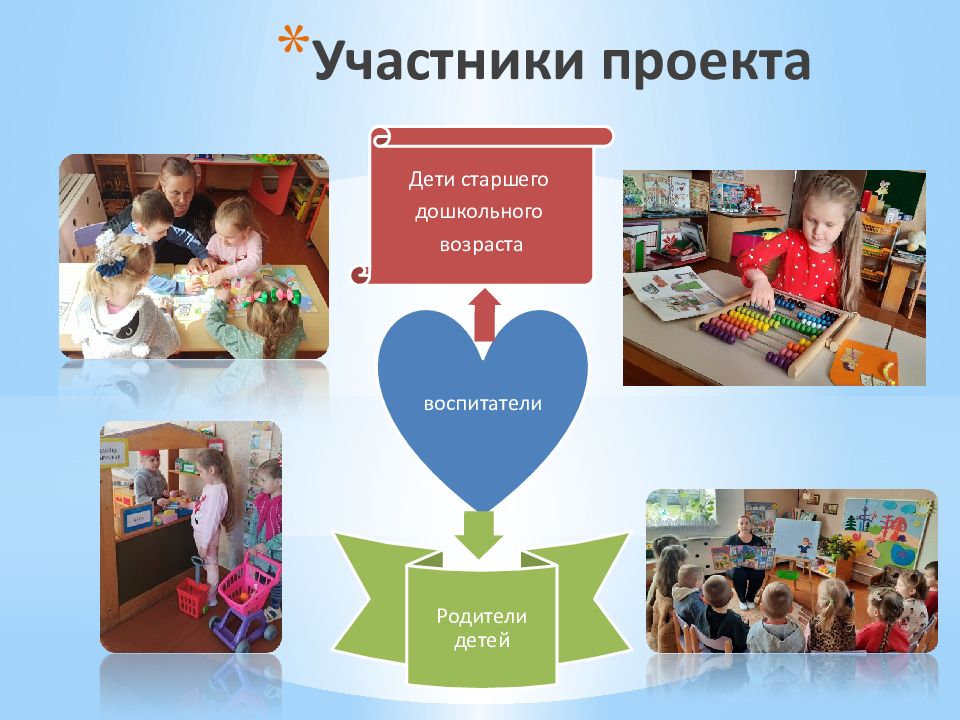 *Участники проекта

Дети старшего дошкольного возраста

воспитатели

Родители детей